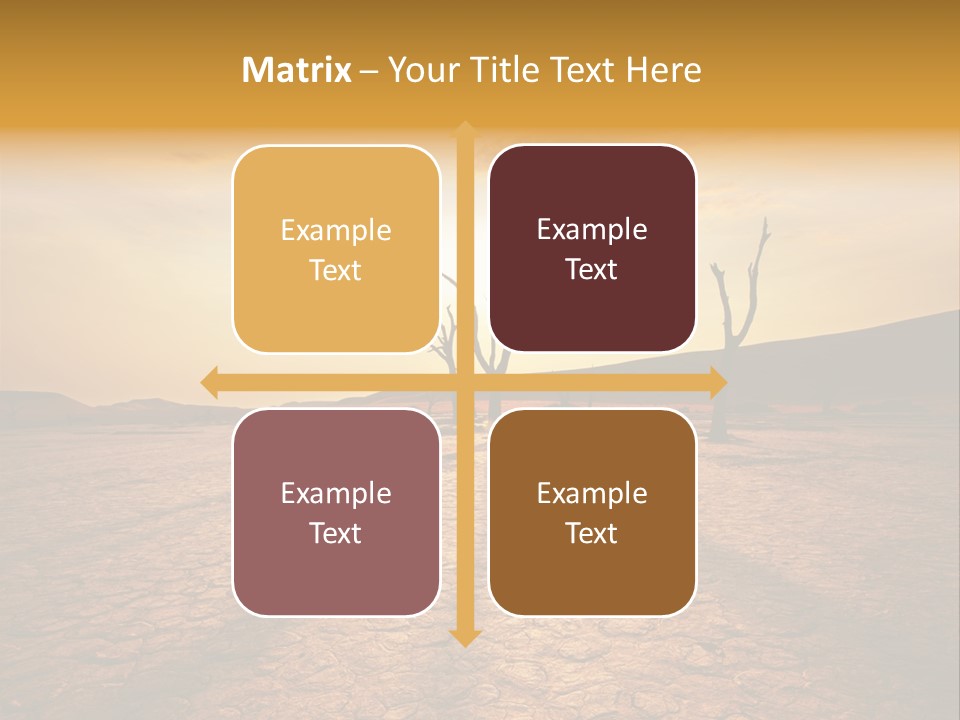 Matrix – Your Title Text Here

Example Text

Example Text

Example Text

Example Text